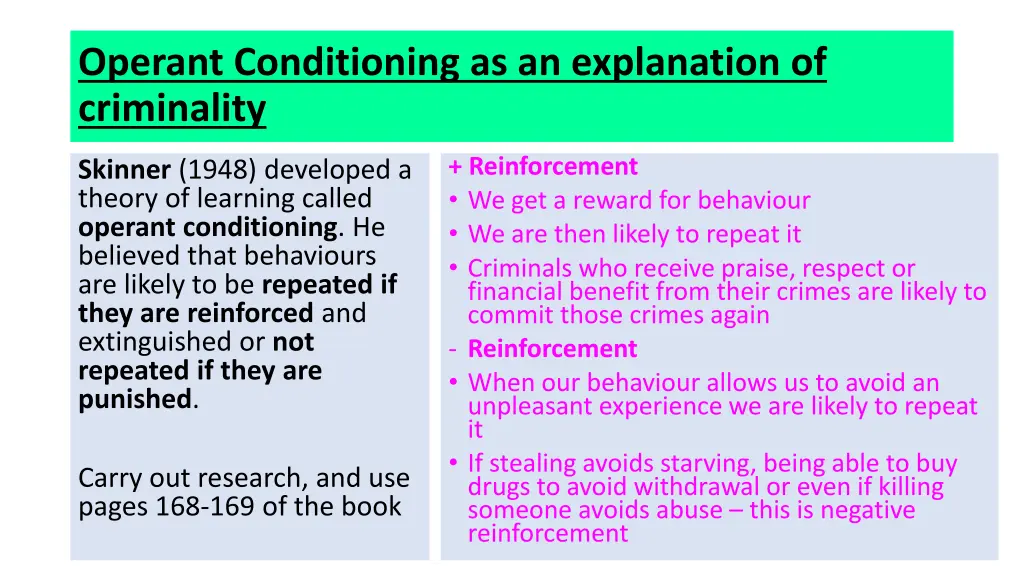 Operant Conditioning as an explanation of criminality

Skinner (1948) developed a theory of learning called operant conditioning. He believed that behaviours are likely to be repeated if they are reinforced and extinguished or not repeated if they are punished.

Carry out research, and use pages 168-169 of the book

+ Reinforcement
• We get a reward for behaviour
• We are then likely to repeat it
• Criminals who receive praise, respect or financial benefit from their crimes are likely to commit those crimes again
- Reinforcement
• When our behaviour allows us to avoid an unpleasant experience we are likely to repeat it
• If stealing avoids starving, being able to buy drugs to avoid withdrawal or even if killing someone avoids abuse – this is negative reinforcement